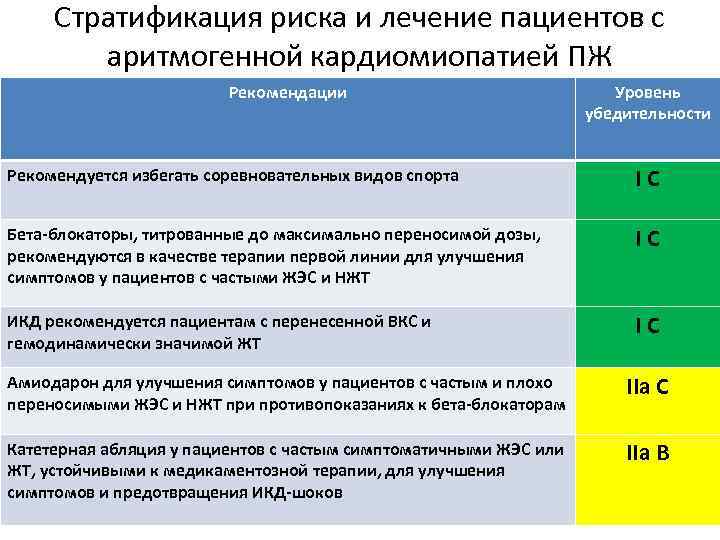 Стратификация риска и лечение пациентов с аритмогенной кардиомиопатией ПЖ

| Рекомендации | Уровень убедительности |
|---|---|
| Рекомендуется избегать соревновательных видов спорта | I C |
| Бета-блокаторы, титрованные до максимально переносимой дозы, рекомендуются в качестве терапии первой линии для улучшения симптомов у пациентов с частыми ЖЭС и НЖТ | I C |
| ИКД рекомендуется пациентам с перенесенной ВКС и гемодинамически значимой ЖТ | I C |
| Амиодарон для улучшения симптомов у пациентов с частым и плохо переносимыми ЖЭС и НЖТ при противопоказаниях к бета-блокаторам | IIa C |
| Катетерная абляция у пациентов с частым симптоматичными ЖЭС или ЖТ, устойчивыми к медикаментозной терапии, для улучшения симптомов и предотвращения ИКД-шоков | IIa B |